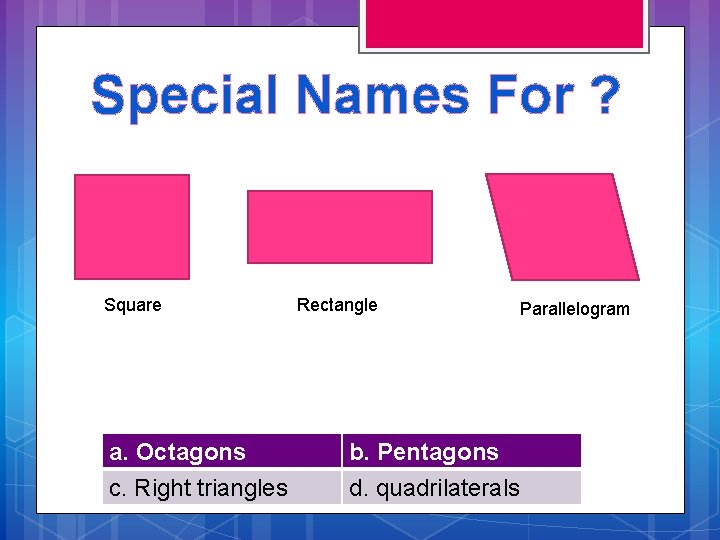 Special Names For ?

Square

Rectangle

Parallelogram

| a. Octagons | b. Pentagons |
|---|---|
| c. Right triangles | d. quadrilaterals |